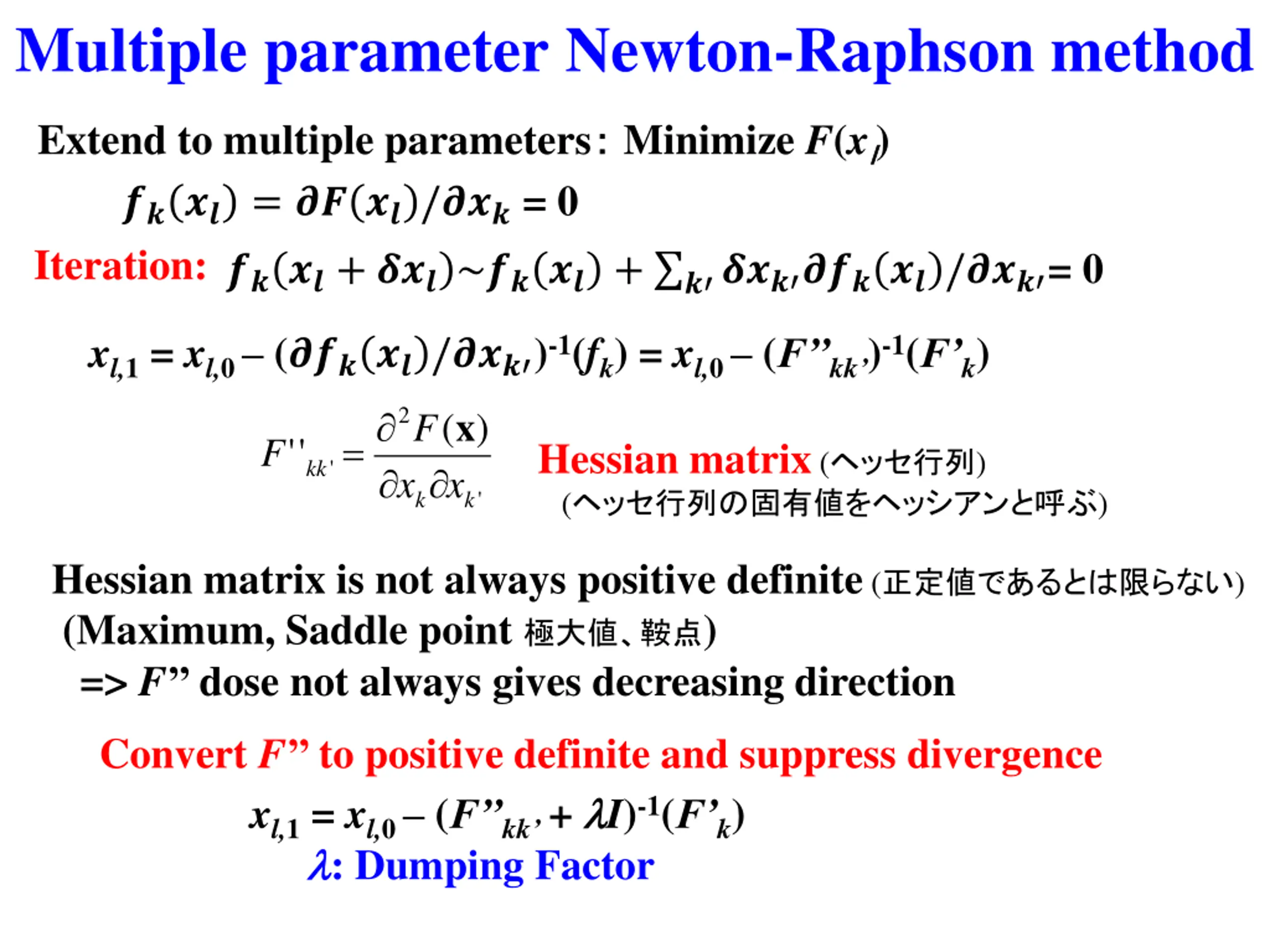 Multiple parameter Newton-Raphson method

Extend to multiple parameters: Minimize $F(x_l)$

$f_k(x_l) = \partial F(x_l)/\partial x_k = 0$

Iteration: $f_k(x_l + \delta x_l) \sim f_k(x_l) + \sum_{k'} \delta x_{k'} \partial f_k(x_l)/\partial x_{k'} = 0$

$x_{l,1} = x_{l,0} - (\partial f_k(x_l)/\partial x_{k'})^{-1}(f_k) = x_{l,0} - (F''_{kk'})^{-1}(F'_k)$

$F''_{kk'} = \frac{\partial^2 F(\mathbf{x})}{\partial x_k \partial x_{k'}}$ Hessian matrix (ヘッセ行列)
(ヘッセ行列の固有値をヘッシアンと呼ぶ)

Hessian matrix is not always positive definite (正定値であるとは限らない)
(Maximum, Saddle point 極大値、鞍点)
=> $F''$ dose not always gives decreasing direction

Convert $F''$ to positive definite and suppress divergence
$x_{l,1} = x_{l,0} - (F''_{kk'} + \lambda I)^{-1}(F'_k)$
$\lambda$: Dumping Factor